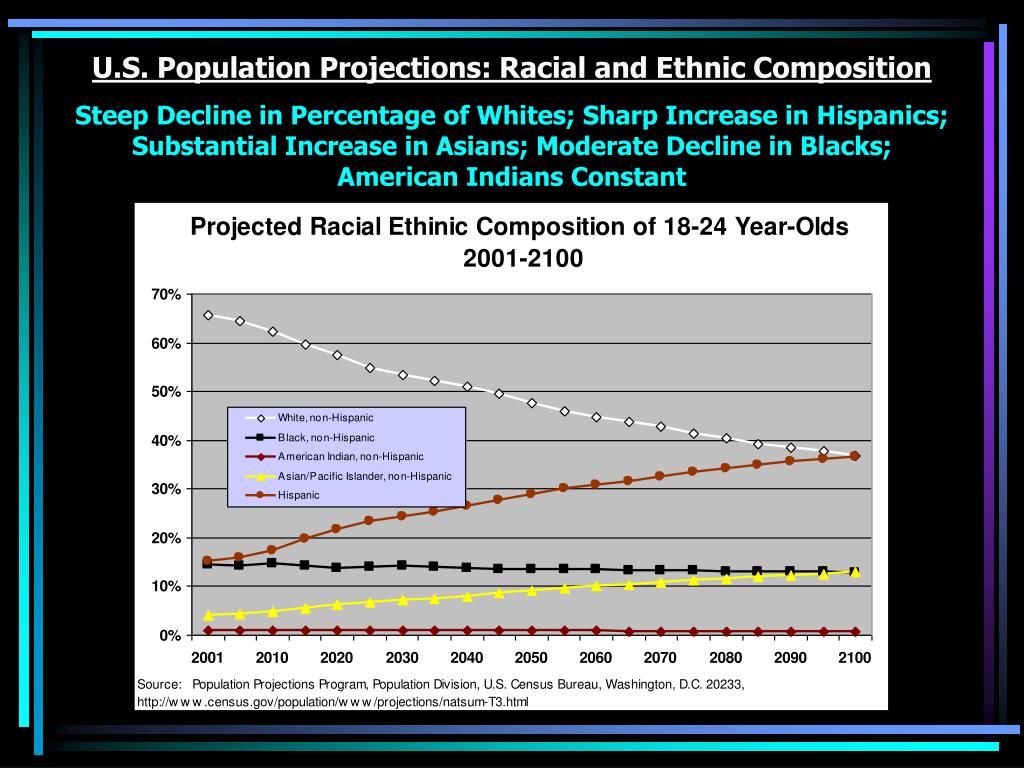 U.S. Population Projections: Racial and Ethnic Composition

Steep Decline in Percentage of Whites; Sharp Increase in Hispanics; Substantial Increase in Asians; Moderate Decline in Blacks; American Indians Constant

Projected Racial Ethinic Composition of 18-24 Year-Olds 2001-2100

70%
60%
50%
40%
30%
20%
10%
0%

White, non-Hispanic
Black, non-Hispanic
American Indian, non-Hispanic
Asian/Pacific Islander, non-Hispanic
Hispanic

2001 2010 2020 2030 2040 2050 2060 2070 2080 2090 2100

Source: Population Projections Program, Population Division, U.S. Census Bureau, Washington, D.C. 20233, http://w w w .census.gov/population/w w w /projections/natsum-T3.html